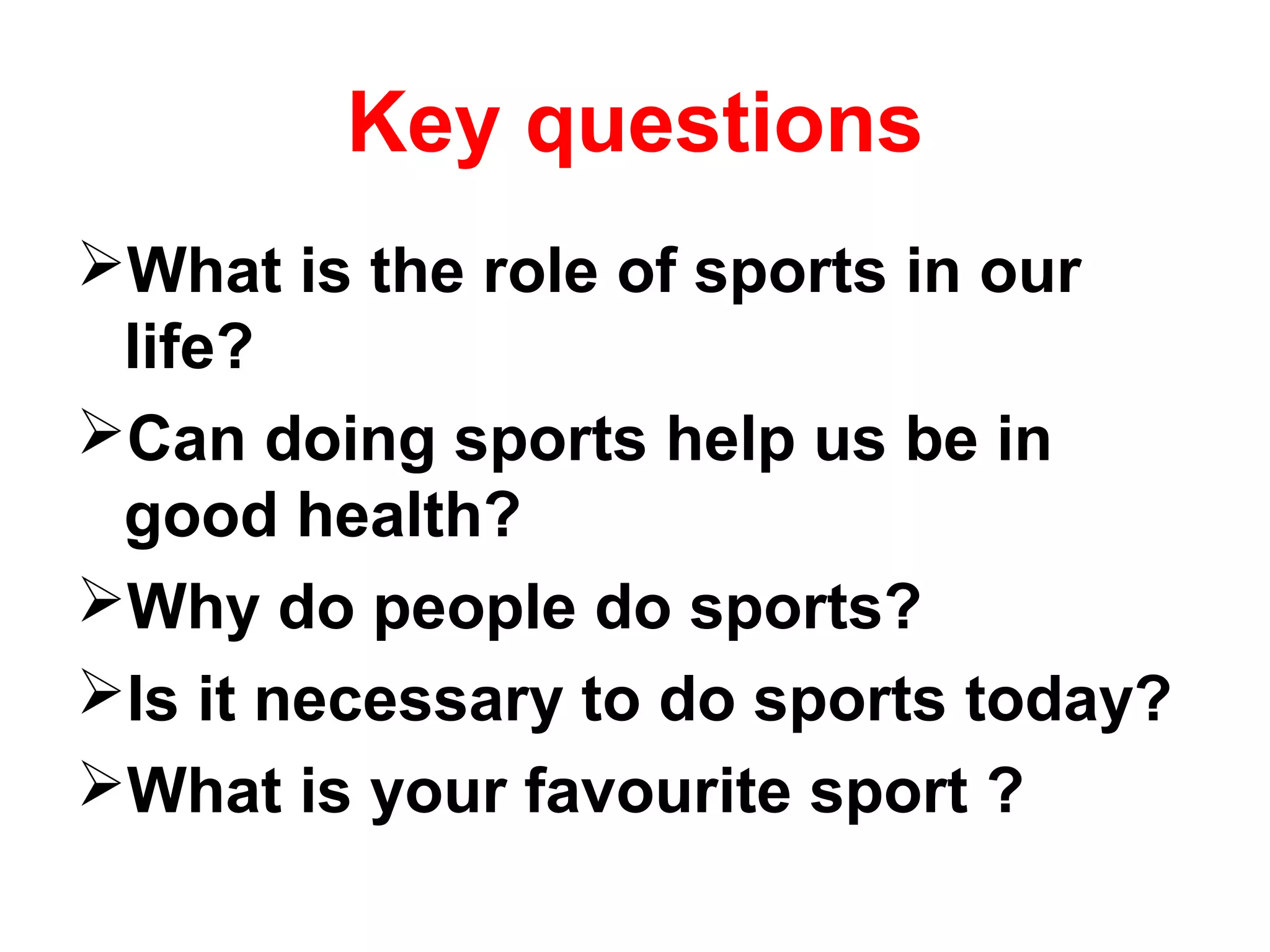 Key questions

➢What is the role of sports in our life?

➢Can doing sports help us be in good health?

➢Why do people do sports?

➢Is it necessary to do sports today?

➢What is your favourite sport ?